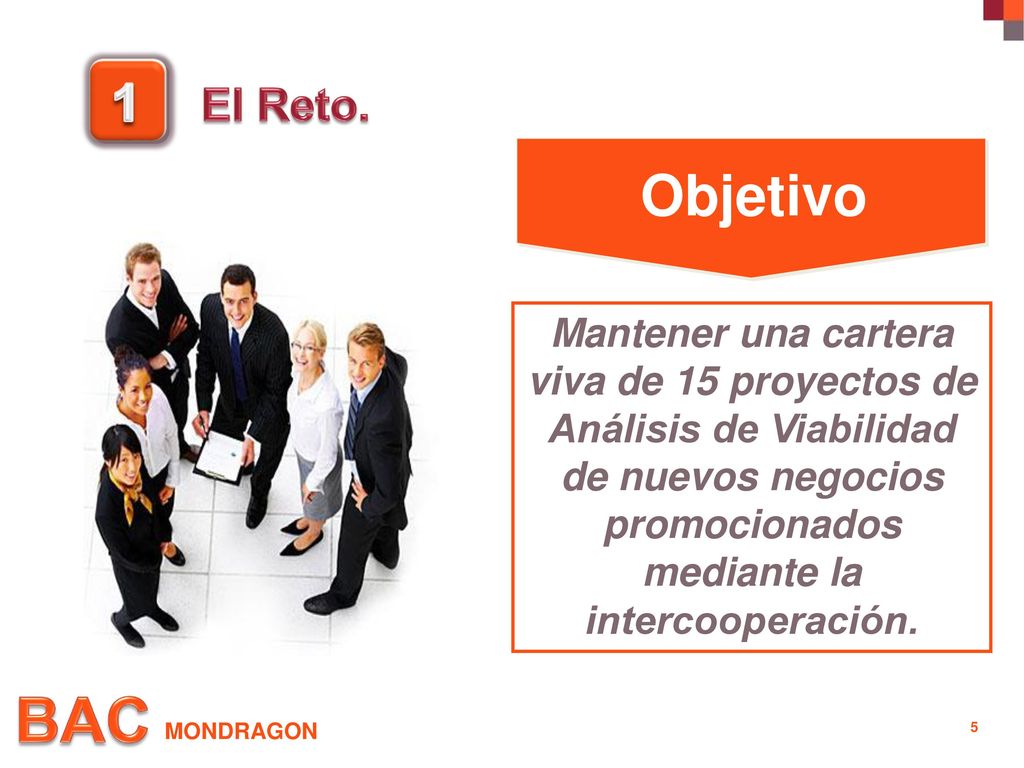 1 El Reto.

Objetivo

Mantener una cartera viva de 15 proyectos de Análisis de Viabilidad de nuevos negocios promocionados mediante la intercooperación.

BAC MONDRAGON

5